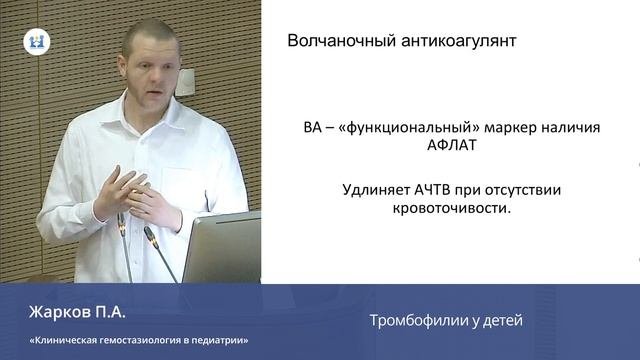 Волчаночный антикоагулянт

ВА – «функциональный» маркер наличия АФЛАТ

Удлиняет АЧТВ при отсутствии кровоточивости.

Жарков П.А.

«Клиническая гемостазиология в педиатрии»

Тромбофилии у детей